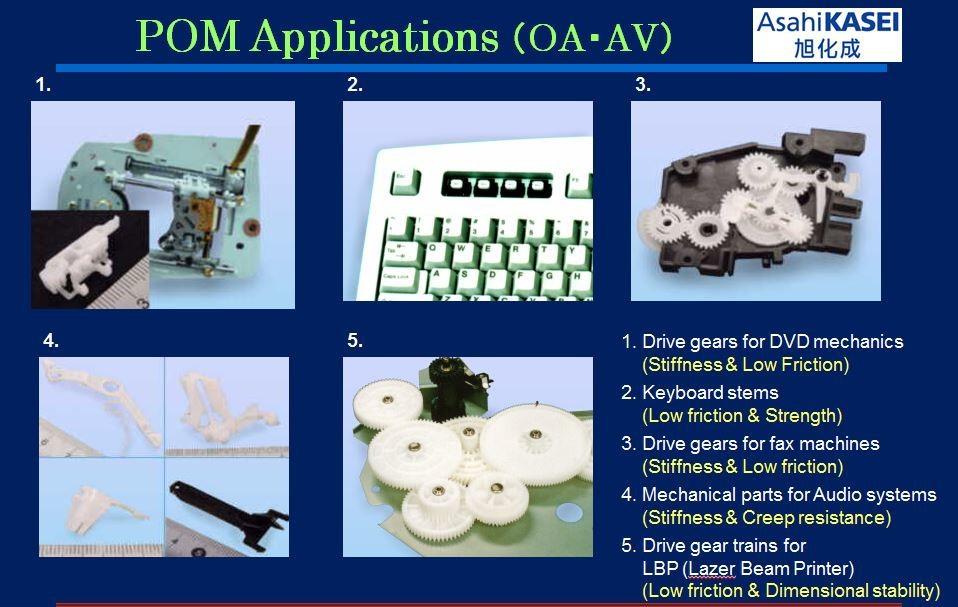 POM Applications (OA・AV)

AsahiKASEI
旭化成

1.

2.

3.

4.

5.

1. Drive gears for DVD mechanics
(Stiffness & Low Friction)
2. Keyboard stems
(Low friction & Strength)
3. Drive gears for fax machines
(Stiffness & Low friction)
4. Mechanical parts for Audio systems
(Stiffness & Creep resistance)
5. Drive gear trains for LBP (Lazer Beam Printer)
(Low friction & Dimensional stability)